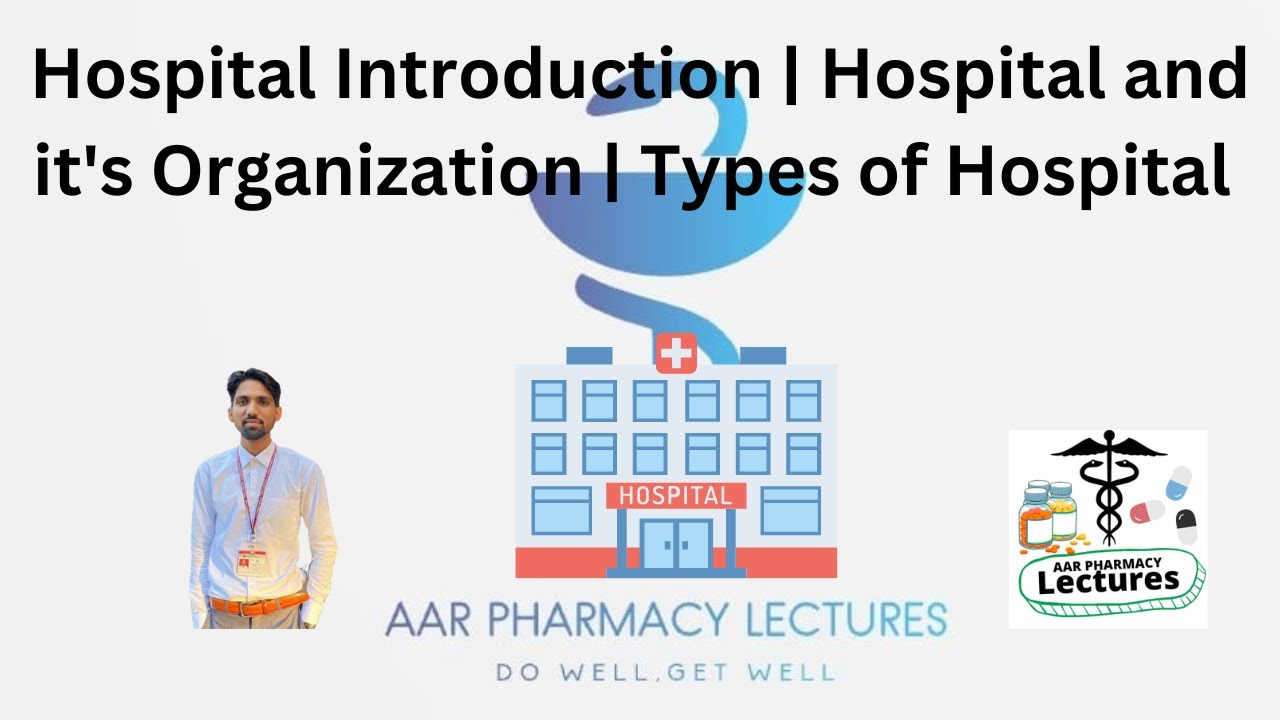 Hospital Introduction | Hospital and it's Organization | Types of Hospital

HOSPITAL

AAR PHARMACY LECTURES
DO WELL,GET WELL

AAR PHARMACY
Lectures